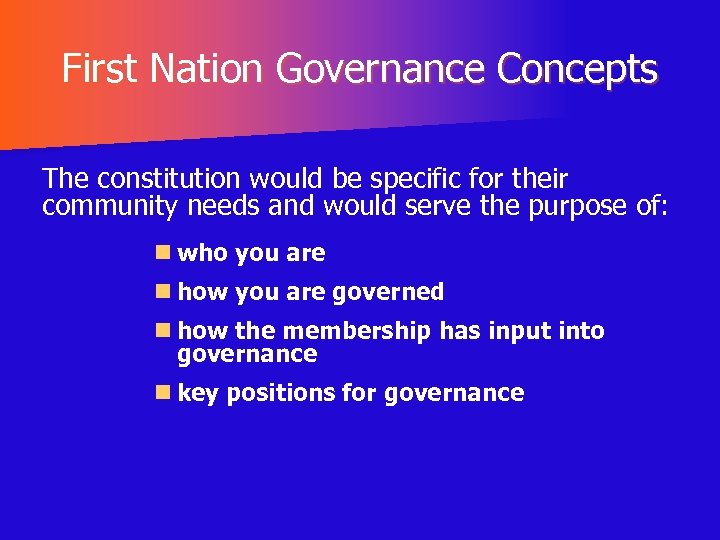 First Nation Governance Concepts

The constitution would be specific for their community needs and would serve the purpose of:

- who you are
- how you are governed
- how the membership has input into governance
- key positions for governance